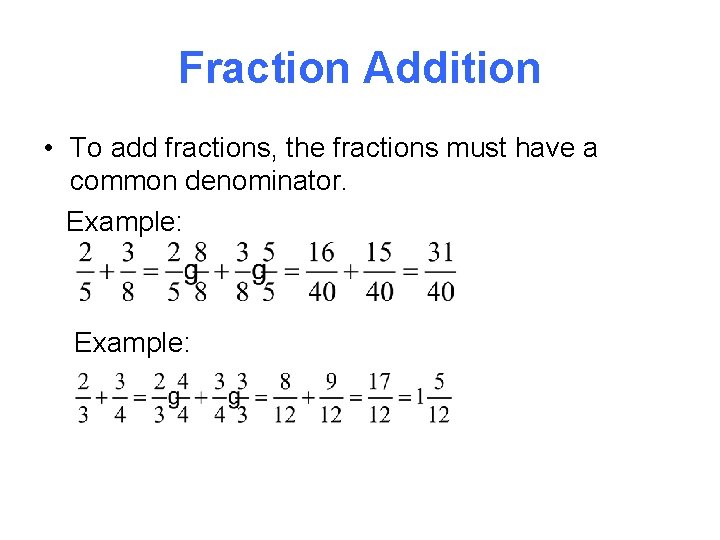 Fraction Addition

• To add fractions, the fractions must have a common denominator.

Example:

$\frac{2}{5}+\frac{3}{8}=\frac{2}{5}g\frac{8}{8}+\frac{3}{8}g\frac{5}{5}=\frac{16}{40}+\frac{15}{40}=\frac{31}{40}$

Example:

$\frac{2}{3}+\frac{3}{4}=\frac{2}{3}g\frac{4}{4}+\frac{3}{4}g\frac{3}{3}=\frac{8}{12}+\frac{9}{12}=\frac{17}{12}=1\frac{5}{12}$